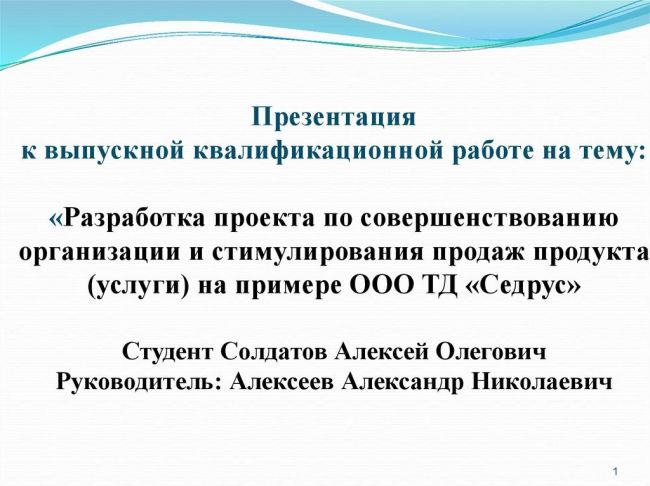 Презентация
к выпускной квалификационной работе на тему:

«Разработка проекта по совершенствованию организации и стимулирования продаж продукта (услуги) на примере ООО ТД «Седрус»

Студент Солдатов Алексей Олегович
Руководитель: Алексеев Александр Николаевич

1